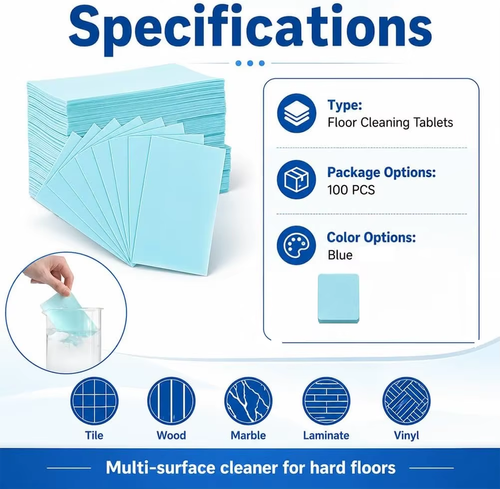 Specifications

Type:
Floor Cleaning Tablets

Package Options:
100 PCS

Color Options:
Blue

Tile
Wood
Marble
Laminate
Vinyl

Multi-surface cleaner for hard floors